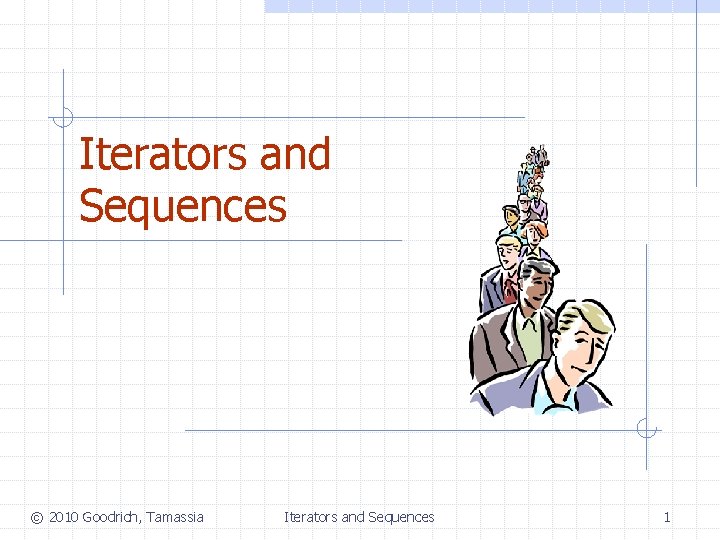 Iterators and Sequences

© 2010 Goodrich, Tamassia

Iterators and Sequences

1